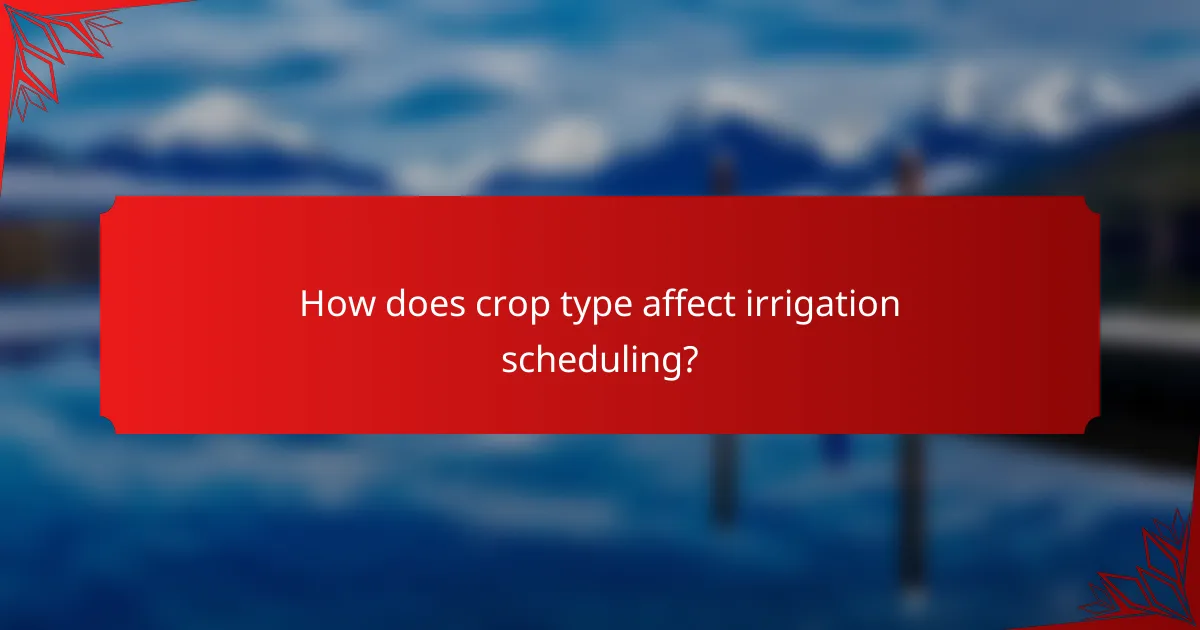 How does crop type affect irrigation scheduling?